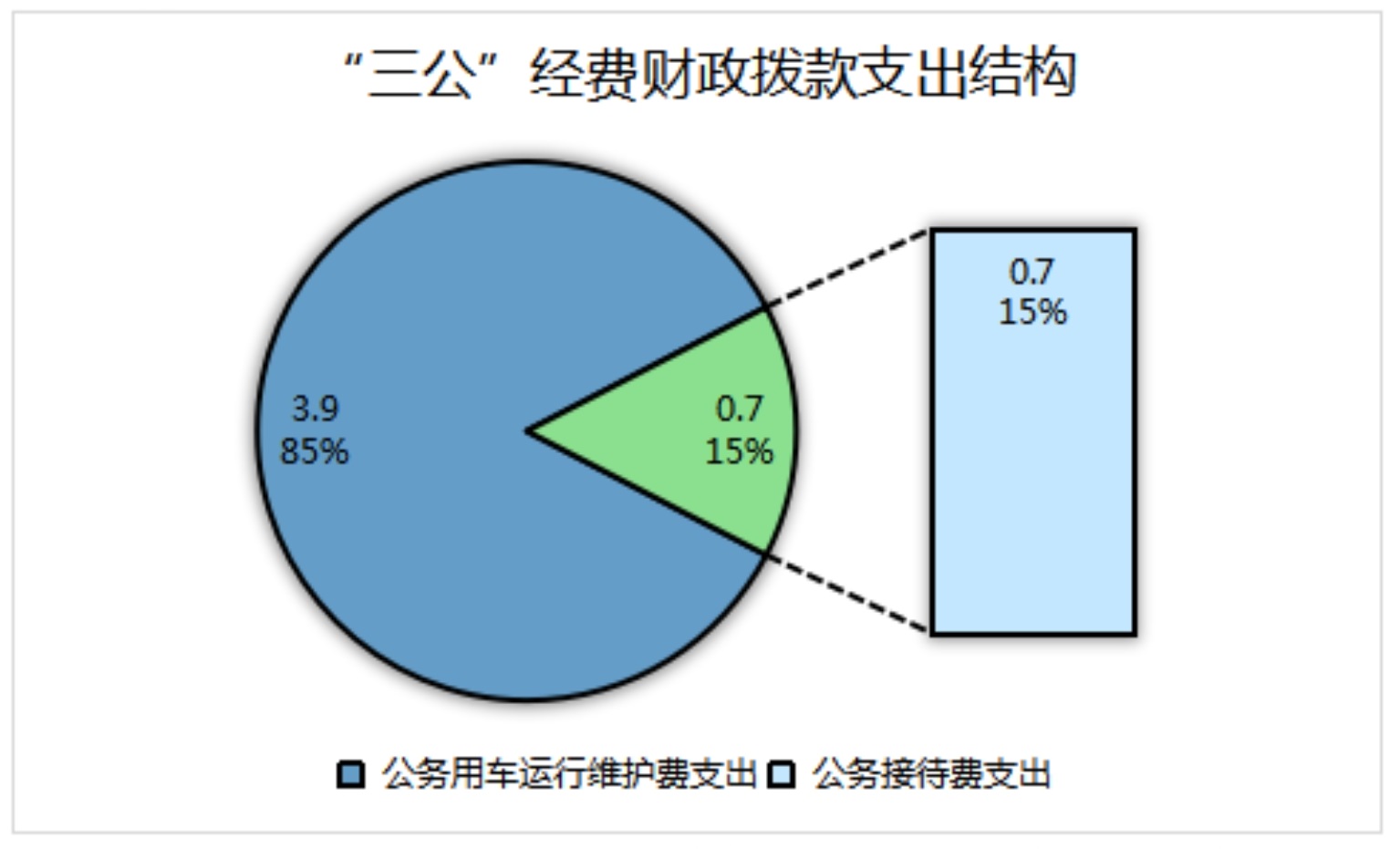 “三公”经费财政拨款支出结构

3.9
85%

0.7
15%

0.7
15%

公务用车运行维护费支出 公务接待费支出